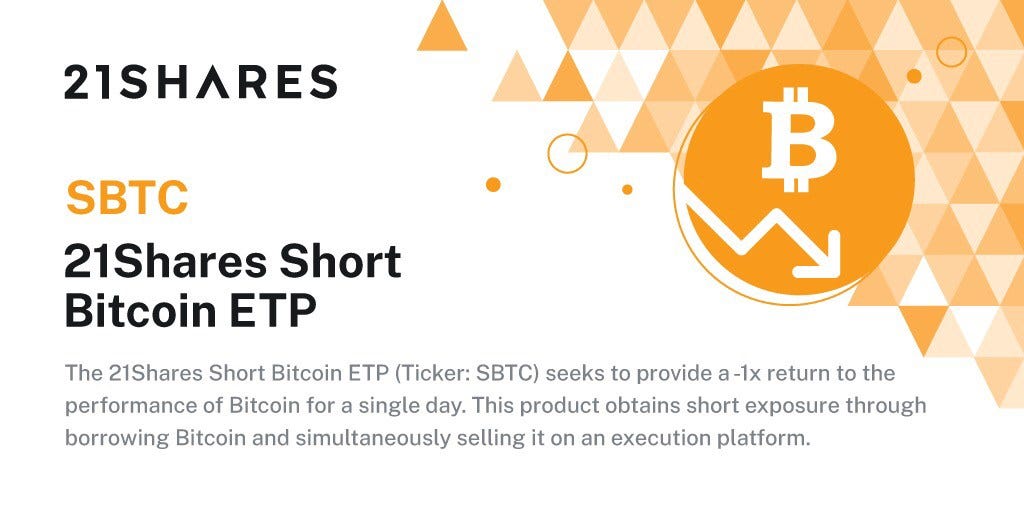 21SHARES

SBTC

21Shares Short Bitcoin ETP

The 21Shares Short Bitcoin ETP (Ticker: SBTC) seeks to provide a -1x return to the performance of Bitcoin for a single day. This product obtains short exposure through borrowing Bitcoin and simultaneously selling it on an execution platform.